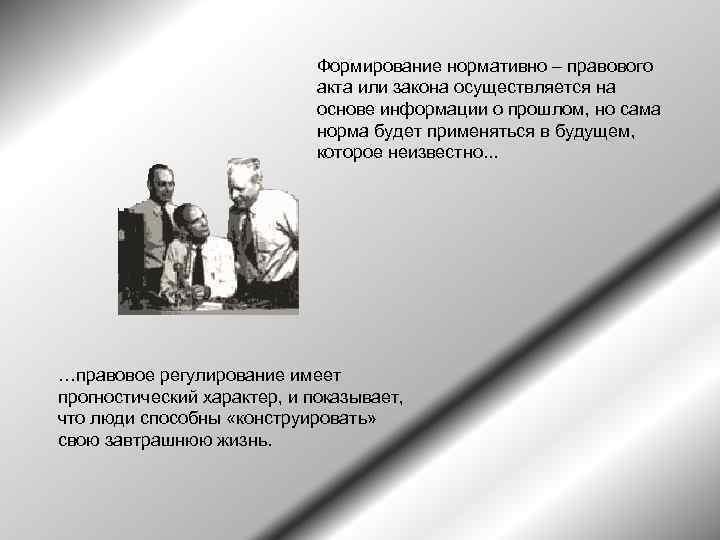 Формирование нормативно – правового акта или закона осуществляется на основе информации о прошлом, но сама норма будет применяться в будущем, которое неизвестно...

…правовое регулирование имеет прогностический характер, и показывает, что люди способны «конструировать» свою завтрашнюю жизнь.